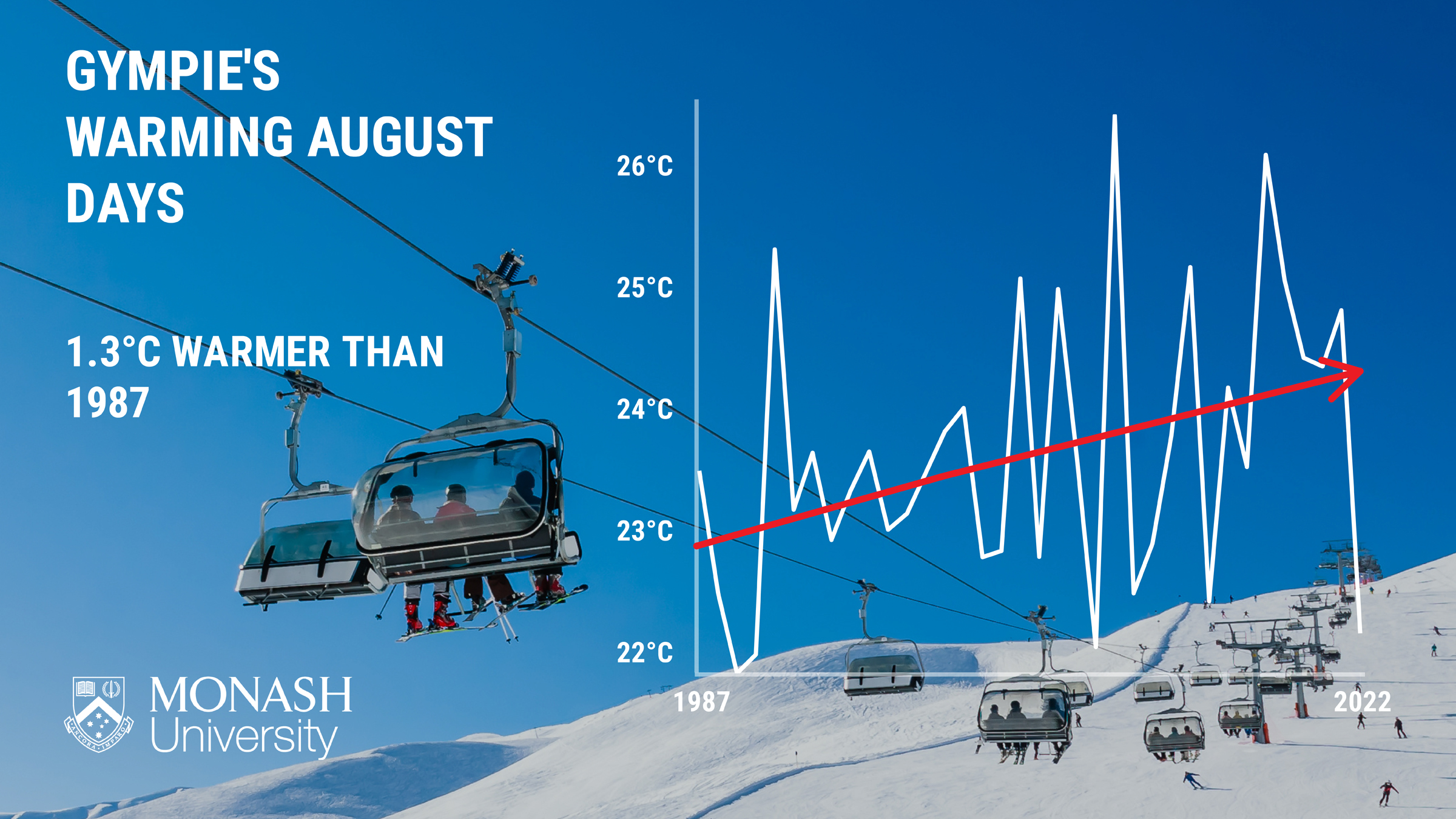 GYMPIE'S WARMING AUGUST DAYS

1.3°C WARMER THAN 1987

26°C
25°C
24°C
23°C
22°C

1987
2022

MONASH University

ANCORA IMPARO